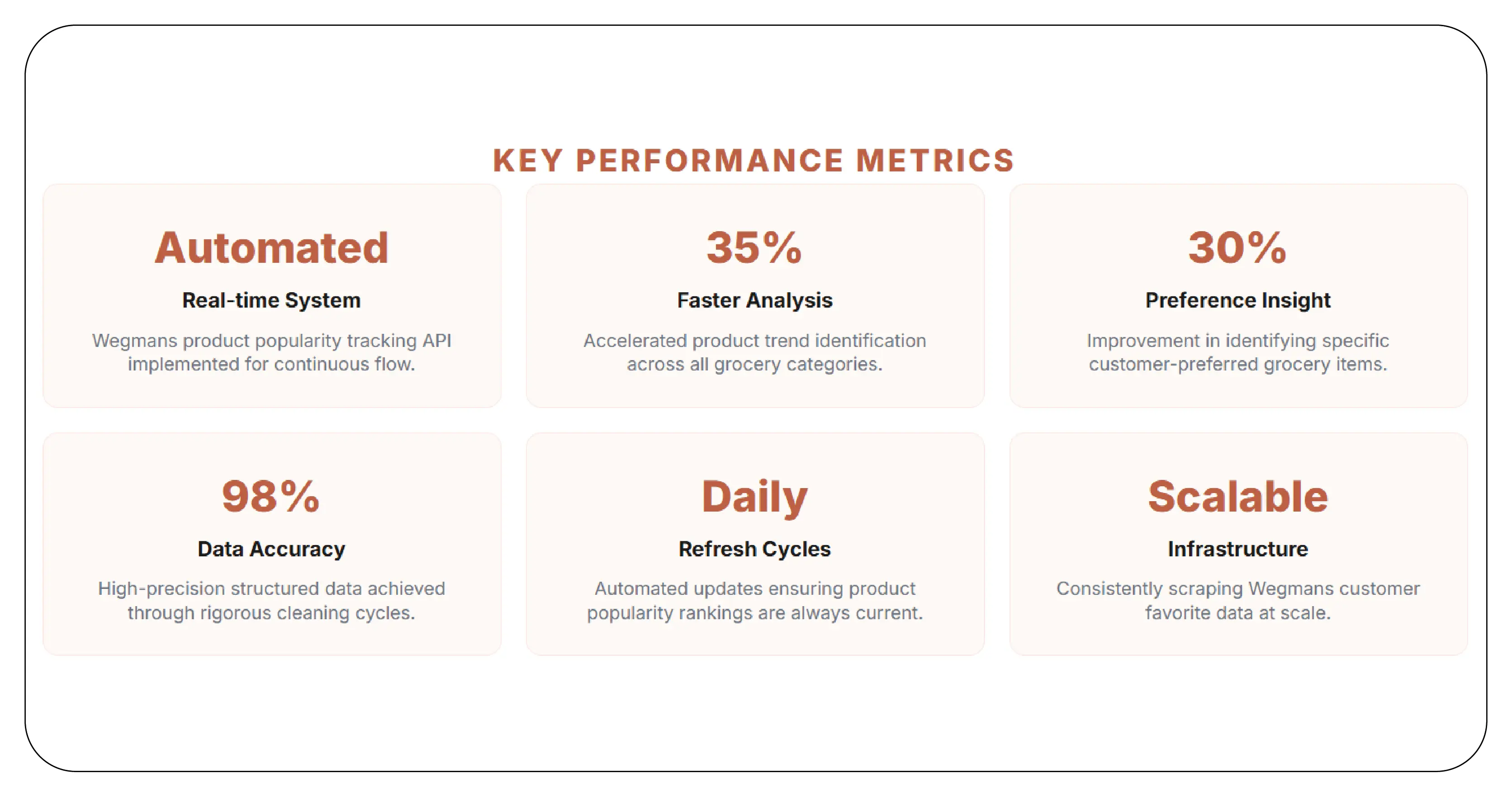 KEY PERFORMANCE METRICS

Automated

Real-time System

Wegmans product popularity tracking API implemented for continuous flow.

35%

Faster Analysis

Accelerated product trend identification across all grocery categories.

30%

Preference Insight

Improvement in identifying specific customer-preferred grocery items.

98%

Data Accuracy

High-precision structured data achieved through rigorous cleaning cycles.

Daily

Refresh Cycles

Automated updates ensuring product popularity rankings are always current.

Scalable

Infrastructure

Consistently scraping Wegmans customer favorite data at scale.